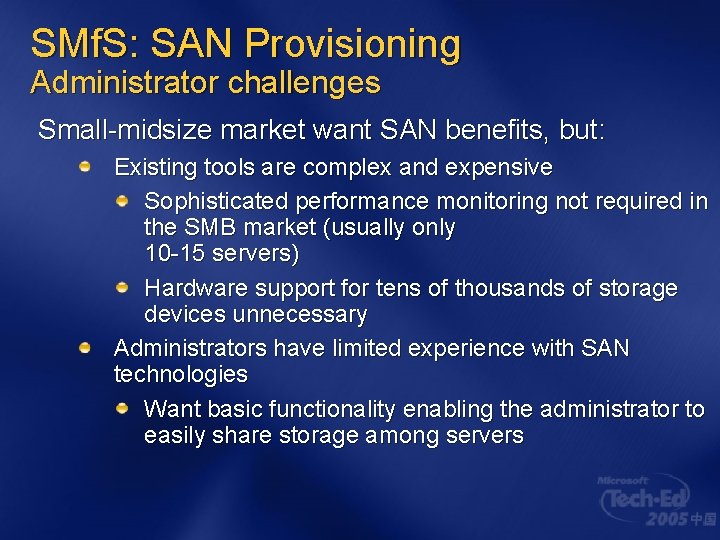 SMfS: SAN Provisioning
Administrator challenges

Small-midsize market want SAN benefits, but:

Existing tools are complex and expensive

Sophisticated performance monitoring not required in the SMB market (usually only 10-15 servers)

Hardware support for tens of thousands of storage devices unnecessary

Administrators have limited experience with SAN technologies

Want basic functionality enabling the administrator to easily share storage among servers

Microsoft Tech-Ed 2005 中国